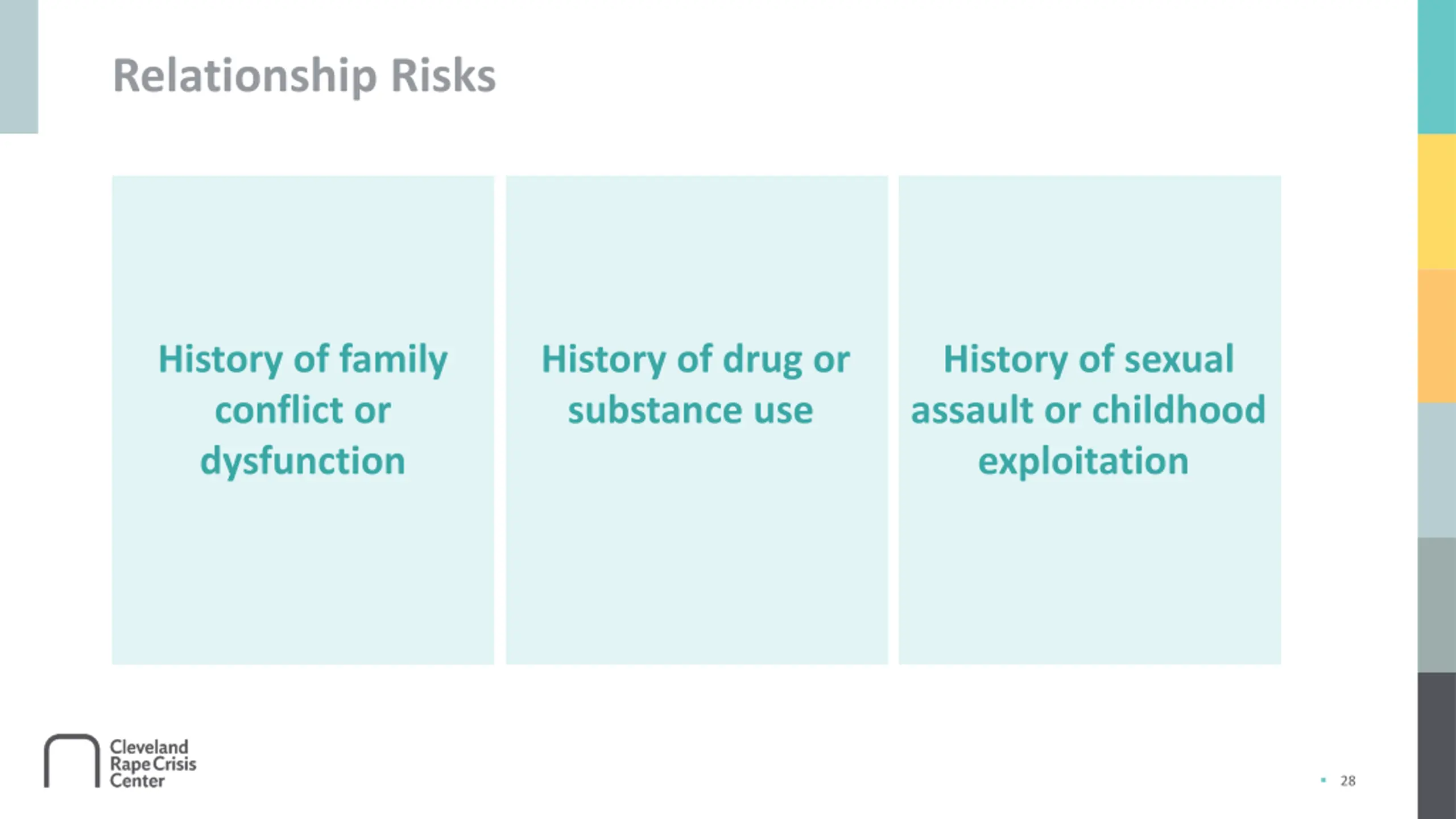 Relationship Risks

History of family conflict or dysfunction

History of drug or substance use

History of sexual assault or childhood exploitation

Cleveland Rape Crisis Center

28